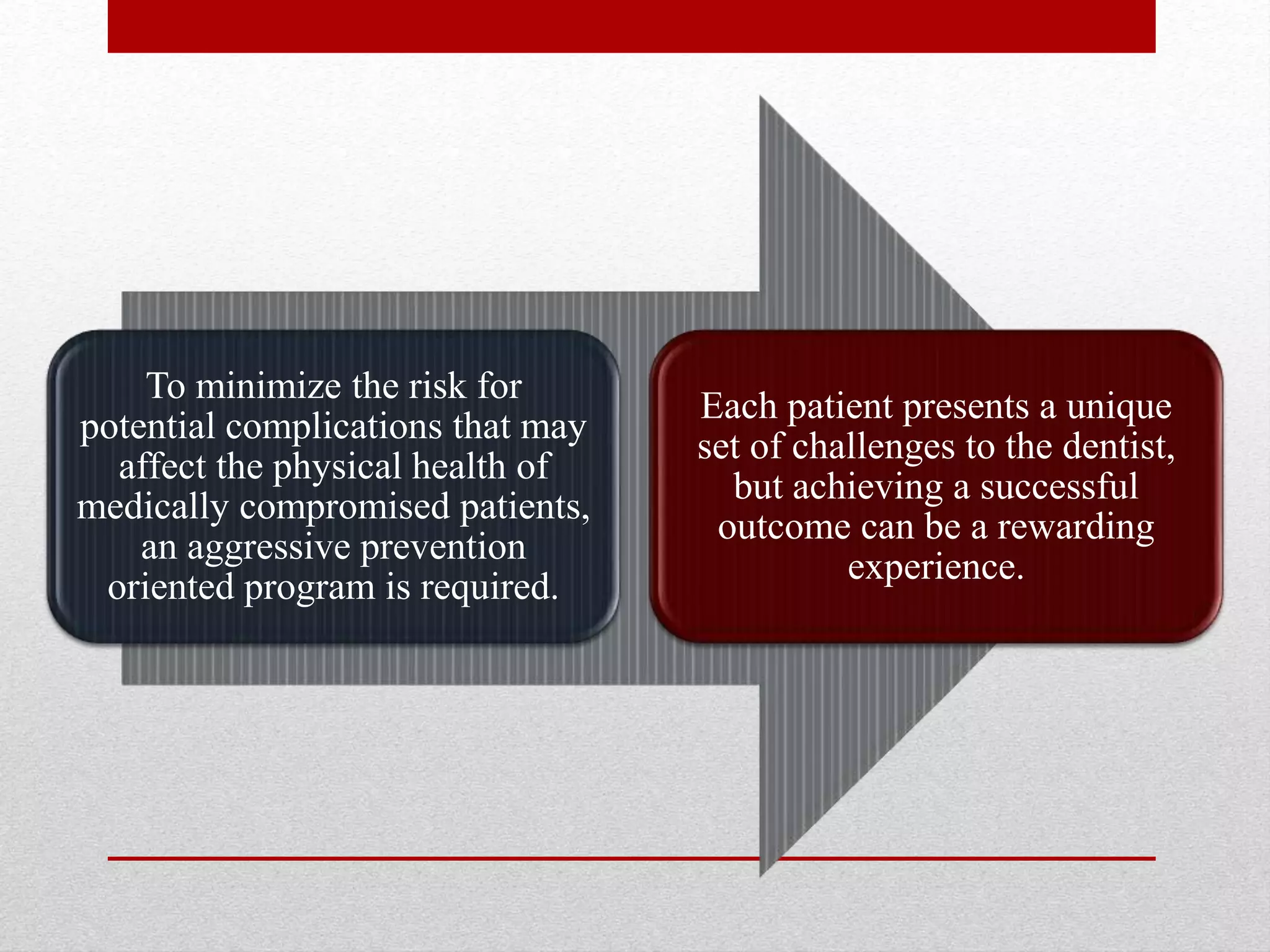 To minimize the risk for potential complications that may affect the physical health of medically compromised patients, an aggressive prevention oriented program is required.

Each patient presents a unique set of challenges to the dentist, but achieving a successful outcome can be a rewarding experience.